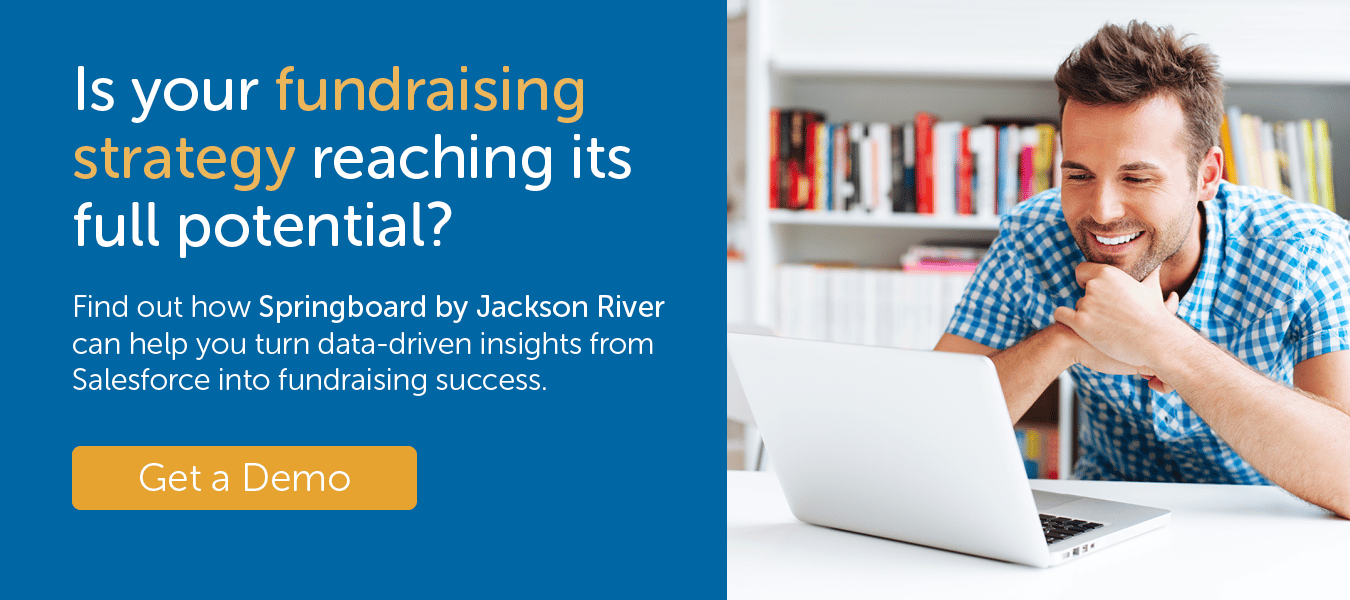 Is your fundraising strategy reaching its full potential?

Find out how Springboard by Jackson River can help you turn data-driven insights from Salesforce into fundraising success.

Get a Demo